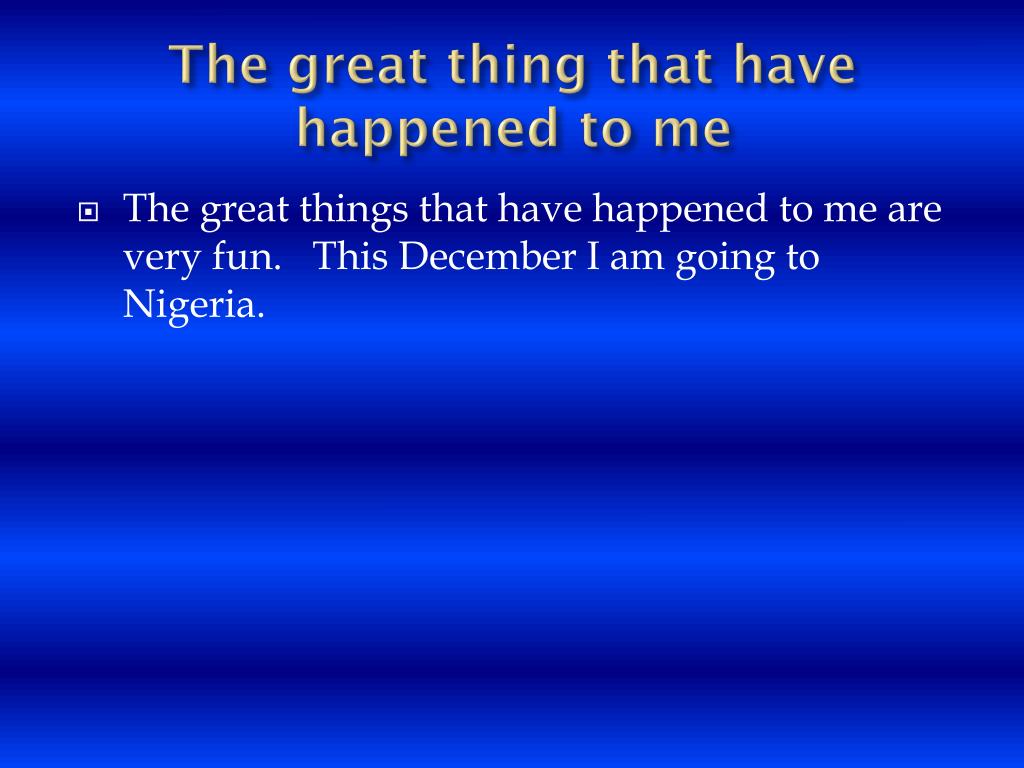 The great thing that have happened to me

The great things that have happened to me are very fun. This December I am going to Nigeria.